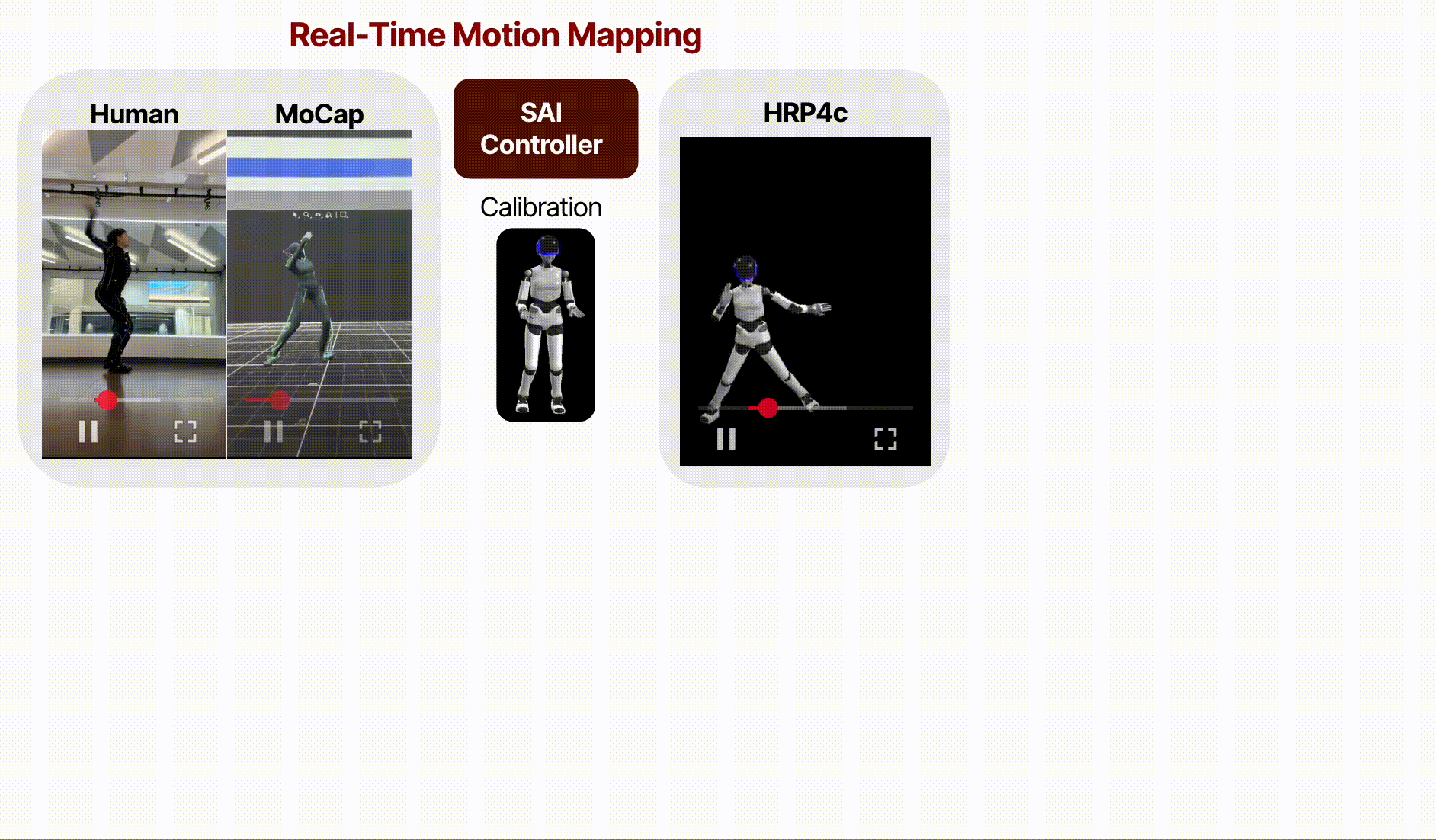 Real-Time Motion Mapping

Human

MoCap

SAI Controller

Calibration

HRP4c